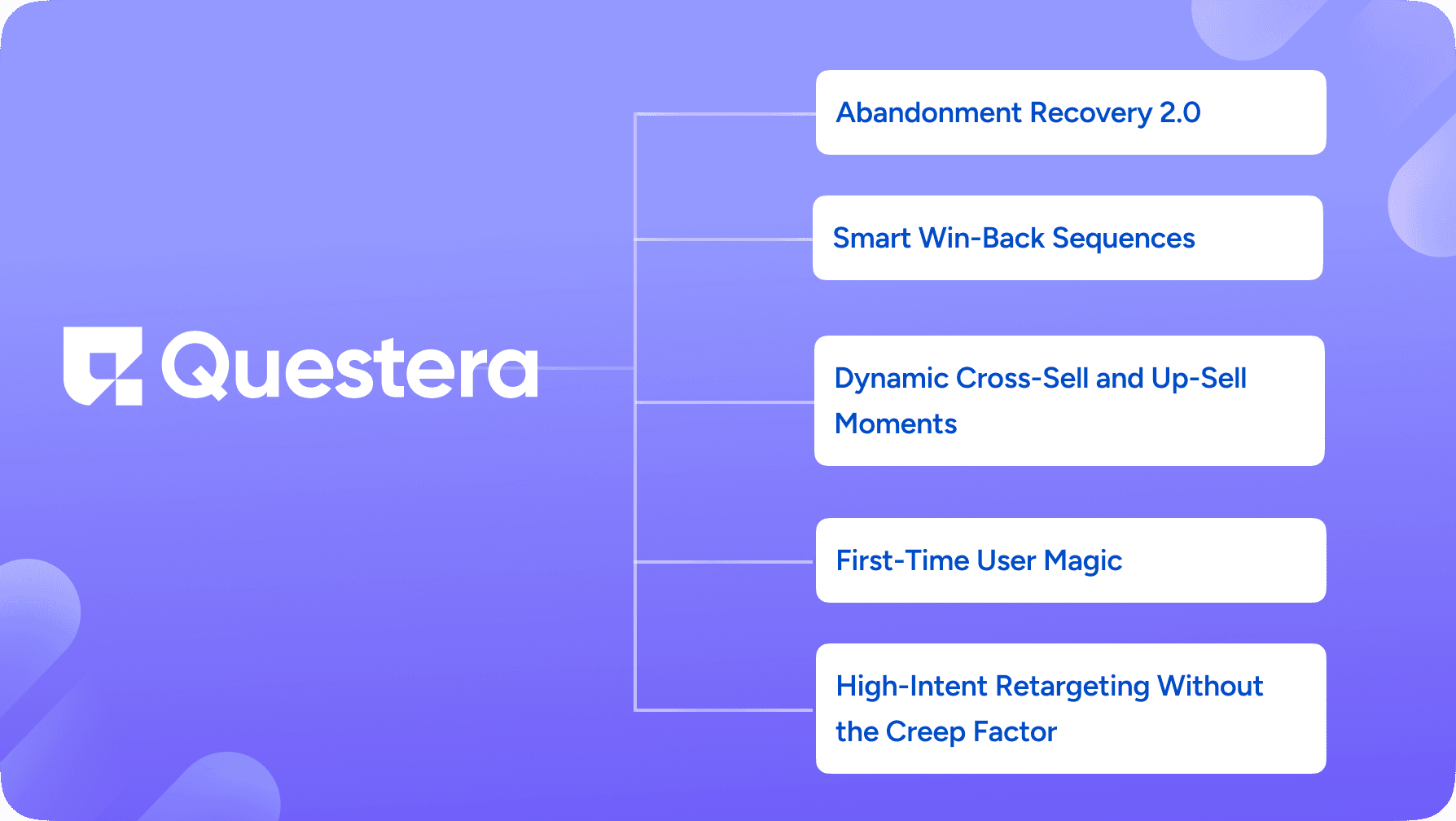 Questera

Abandonment Recovery 2.0

Smart Win-Back Sequences

Dynamic Cross-Sell and Up-Sell Moments

First-Time User Magic

High-Intent Retargeting Without the Creep Factor